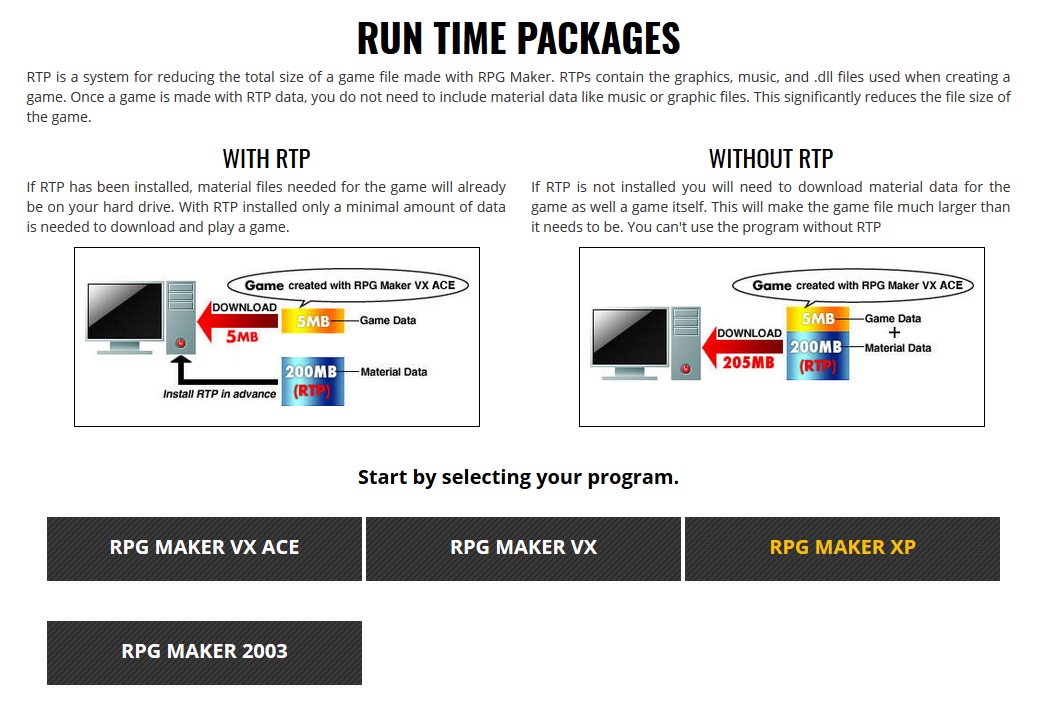 RUN TIME PACKAGES

RTP is a system for reducing the total size of a game file made with RPG Maker. RTPs contain the graphics, music, and .dll files used when creating a game. Once a game is made with RTP data, you do not need to include material data like music or graphic files. This significantly reduces the file size of the game.

WITH RTP

If RTP has been installed, material files needed for the game will already be on your hard drive. With RTP installed only a minimal amount of data is needed to download and play a game.

Game created with RPG Maker VX ACE

DOWNLOAD

5MB

5MB

Game Data

200MB (RTP)

Material Data

Install RTP in advance

WITHOUT RTP

If RTP is not installed you will need to download material data for the game as well a game itself. This will make the game file much larger than it needs to be. You can't use the program without RTP

Game created with RPG Maker VX ACE

DOWNLOAD

205MB

5MB

Game Data

+

200MB (RTP)

Material Data

Start by selecting your program.

RPG MAKER VX ACE

RPG MAKER VX

RPG MAKER XP

RPG MAKER 2003